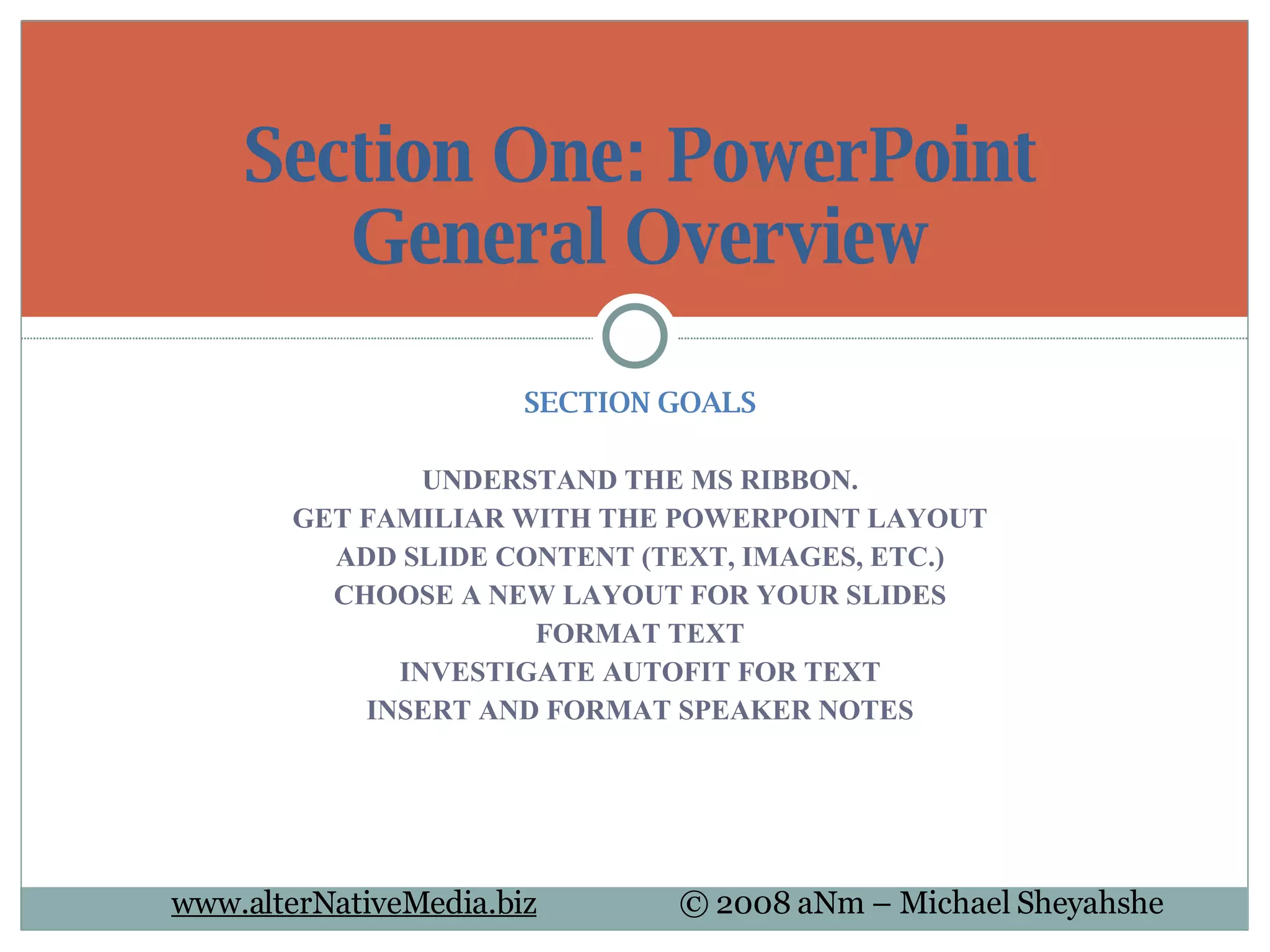 Section One: PowerPoint General Overview

SECTION GOALS

UNDERSTAND THE MS RIBBON.
GET FAMILIAR WITH THE POWERPOINT LAYOUT
ADD SLIDE CONTENT (TEXT, IMAGES, ETC.)
CHOOSE A NEW LAYOUT FOR YOUR SLIDES
FORMAT TEXT
INVESTIGATE AUTOFIT FOR TEXT
INSERT AND FORMAT SPEAKER NOTES

www.alterNativeMedia.biz © 2008 aNm – Michael Sheyahshe